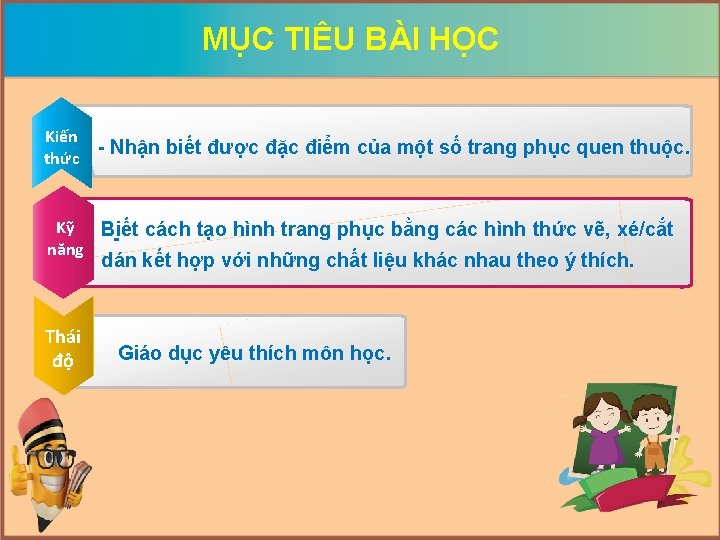 MỤC TIÊU BÀI HỌC

Kiến thức

- Nhận biết được đặc điểm của một số trang phục quen thuộc.

Kỹ năng

Biết cách tạo hình trang phục bằng các hình thức vẽ, xé/cắt dán kết hợp với những chất liệu khác nhau theo ý thích.

Thái độ

Giáo dục yêu thích môn học.